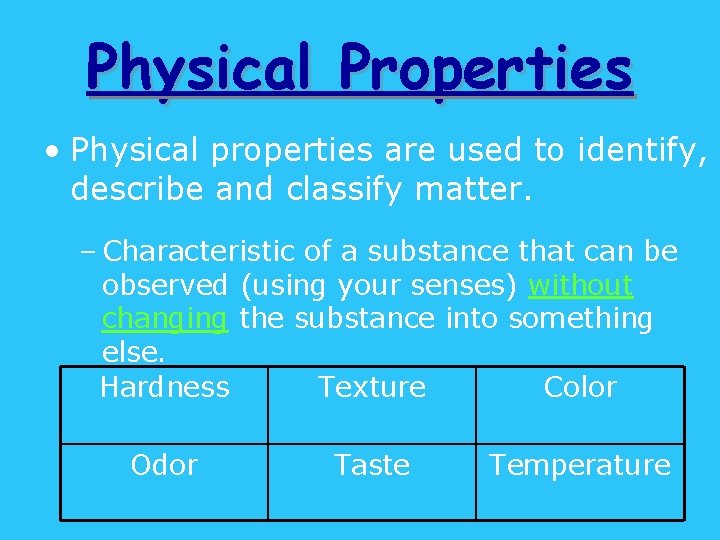 Physical Properties

• Physical properties are used to identify, describe and classify matter.

– Characteristic of a substance that can be observed (using your senses) without changing the substance into something else.

| Hardness | Texture | Color |
|---|---|---|
| Odor | Taste | Temperature |